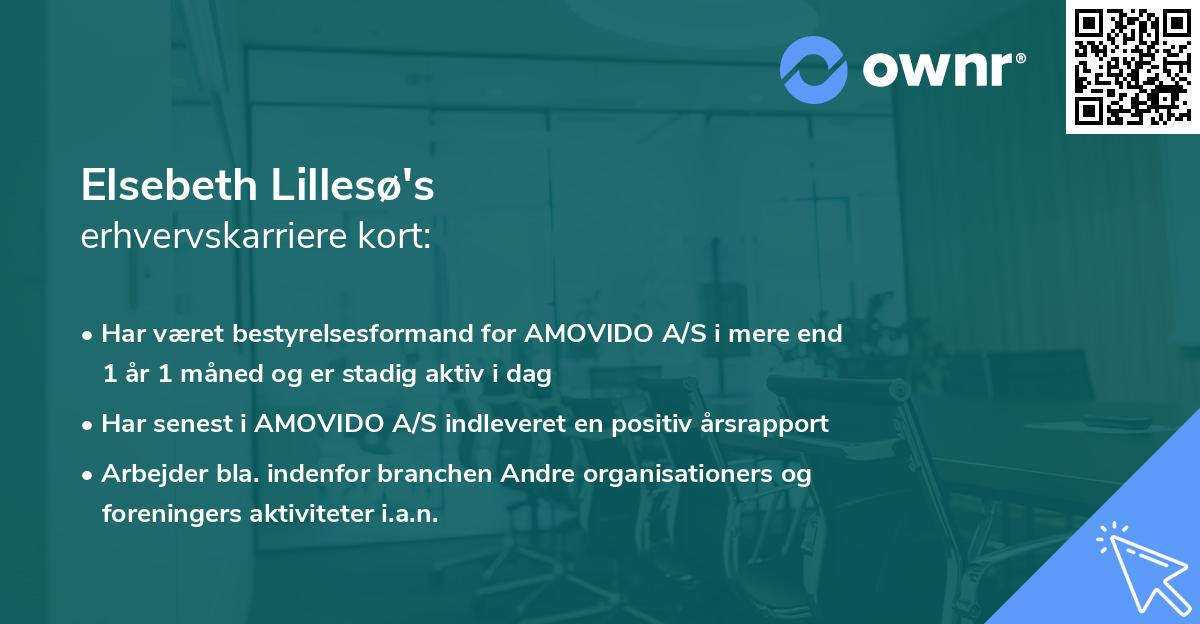 ownr®

Elsebeth Lillesø's
erhvervskarriere kort:

• Har været bestyrelsesformand for AMOVIDO A/S i mere end 1 år 1 måned og er stadig aktiv i dag

• Har senest i AMOVIDO A/S indleveret en positiv årsrapport

• Arbejder bla. indenfor branchen Andre organisationers og foreningers aktiviteter i.a.n.